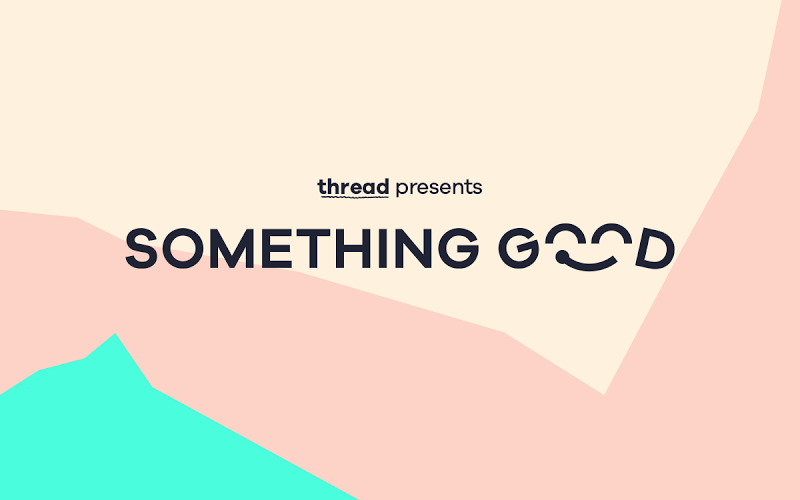 thread presents

SOMETHING GOOD